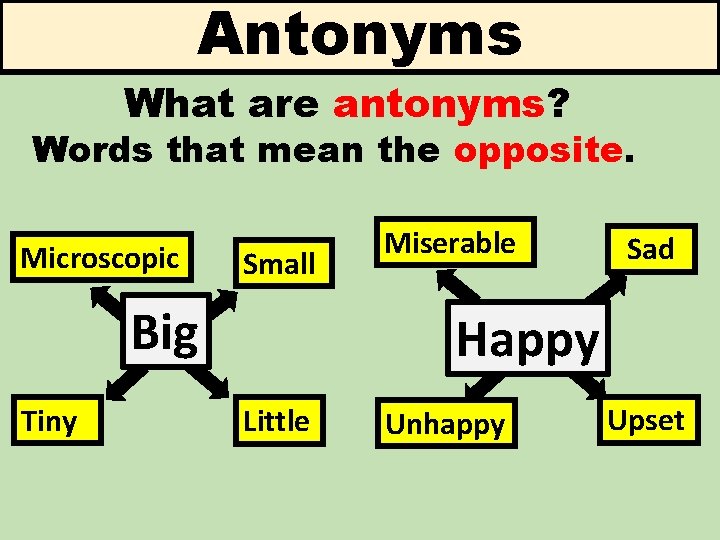 Antonyms

What are antonyms?
Words that mean the opposite.

Microscopic
Small
Big
Tiny
Little

Miserable
Sad
Happy
Unhappy
Upset